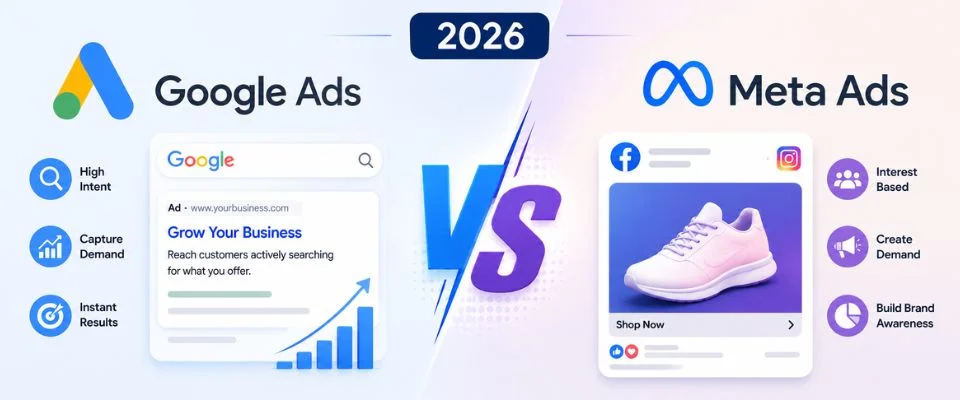 2026

Google Ads

High Intent

Capture Demand

Instant Results

Google

Ad · www.yourbusiness.com

Grow Your Business

Reach customers actively searching for what you offer.

VS

Meta Ads

Shop Now

Interest Based

Create Demand

Build Brand Awareness